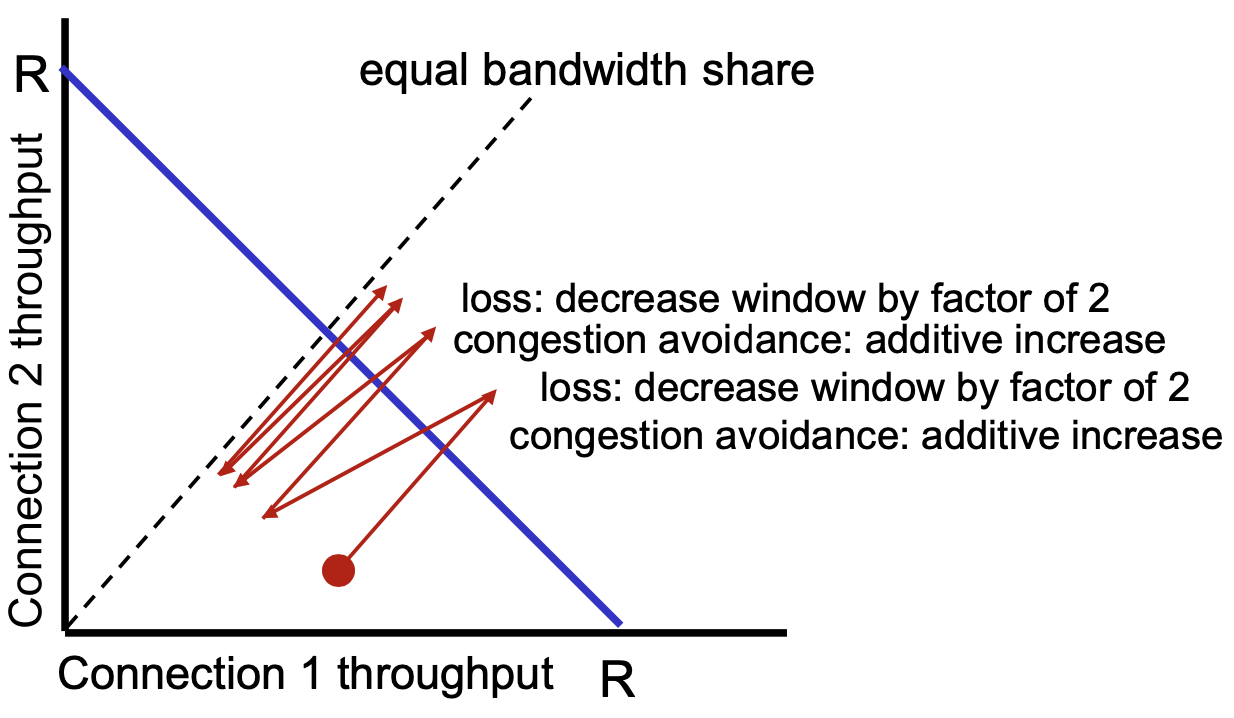 R

equal bandwidth share

Connection 2 throughput

loss: decrease window by factor of 2
congestion avoidance: additive increase
loss: decrease window by factor of 2
congestion avoidance: additive increase

Connection 1 throughput

R